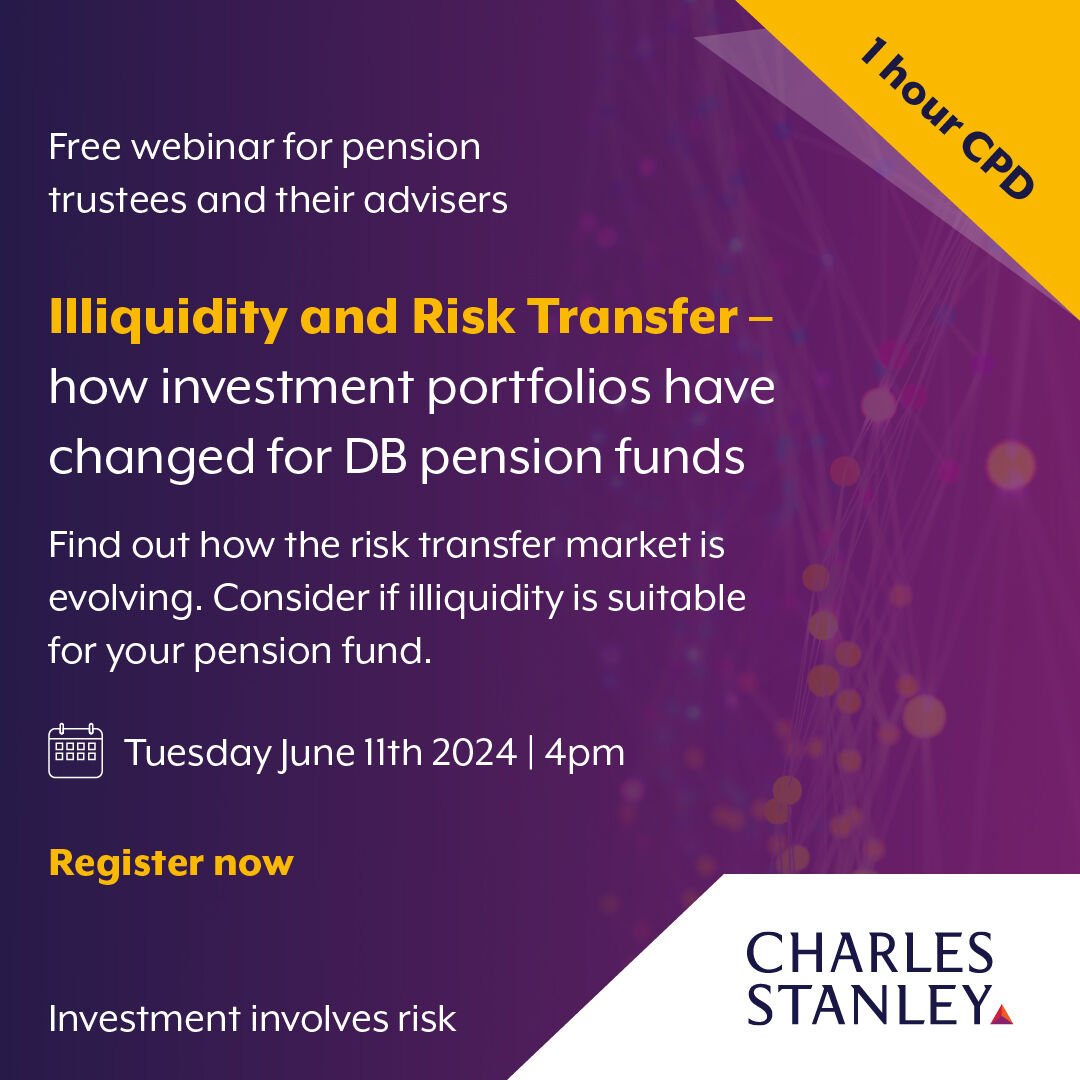 1 hour CPD

Free webinar for pension trustees and their advisers

Illiquidity and Risk Transfer – how investment portfolios have changed for DB pension funds

Find out how the risk transfer market is evolving. Consider if illiquidity is suitable for your pension fund.

Tuesday June 11th 2024 | 4pm

Register now

Investment involves risk

CHARLES STANLEY